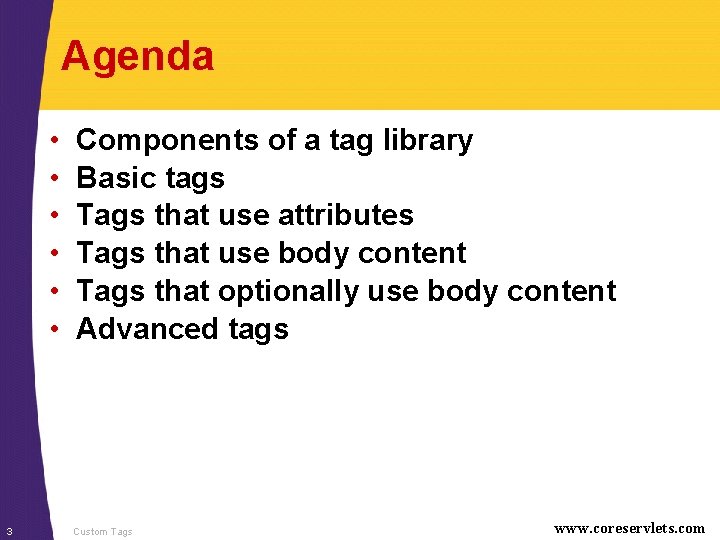 Agenda

• Components of a tag library
• Basic tags
• Tags that use attributes
• Tags that use body content
• Tags that optionally use body content
• Advanced tags

3 Custom Tags www.coreservlets.com